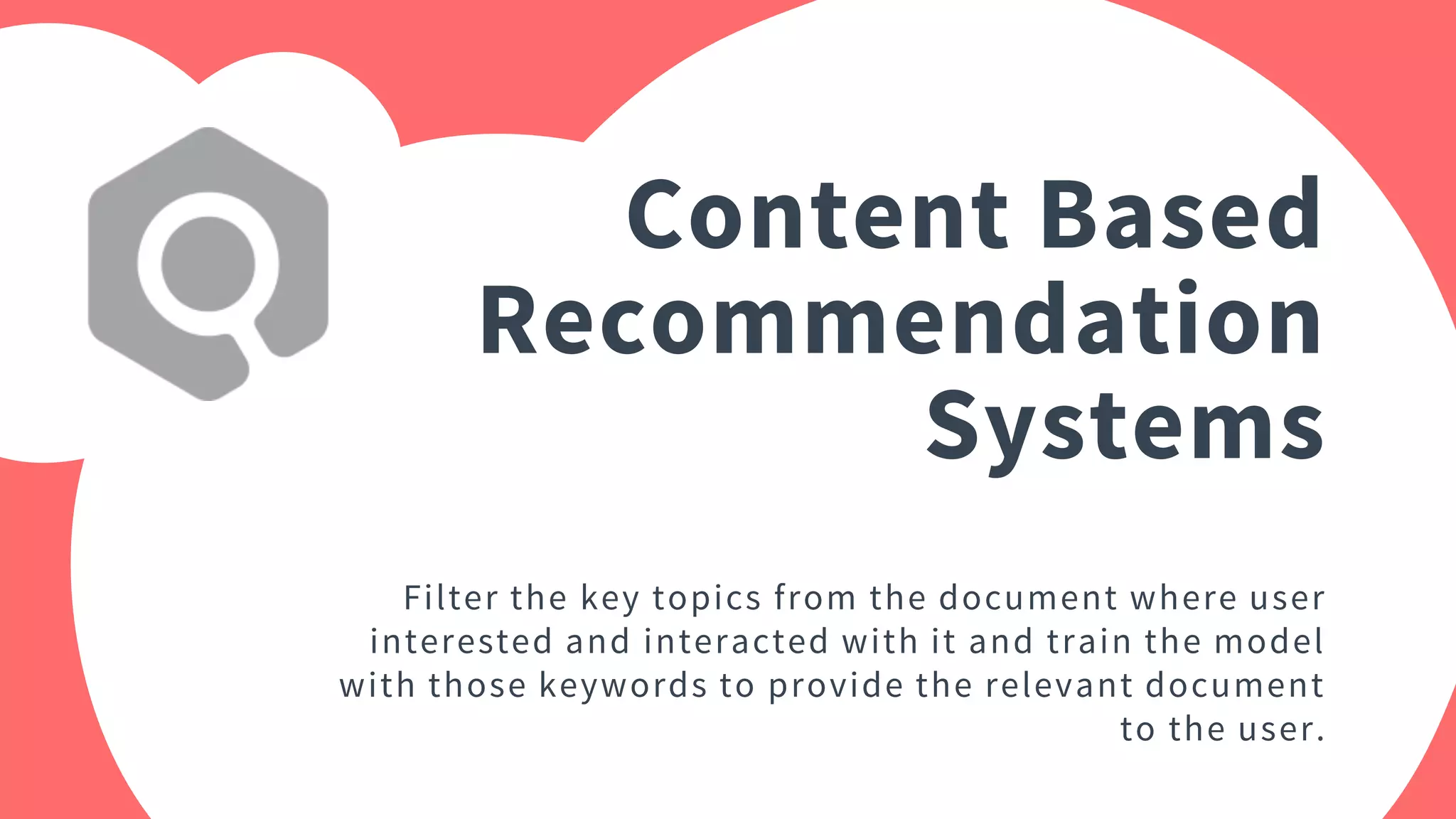 Content Based Recommendation Systems

Filter the key topics from the document where user interested and interacted with it and train the model with those keywords to provide the relevant document to the user.